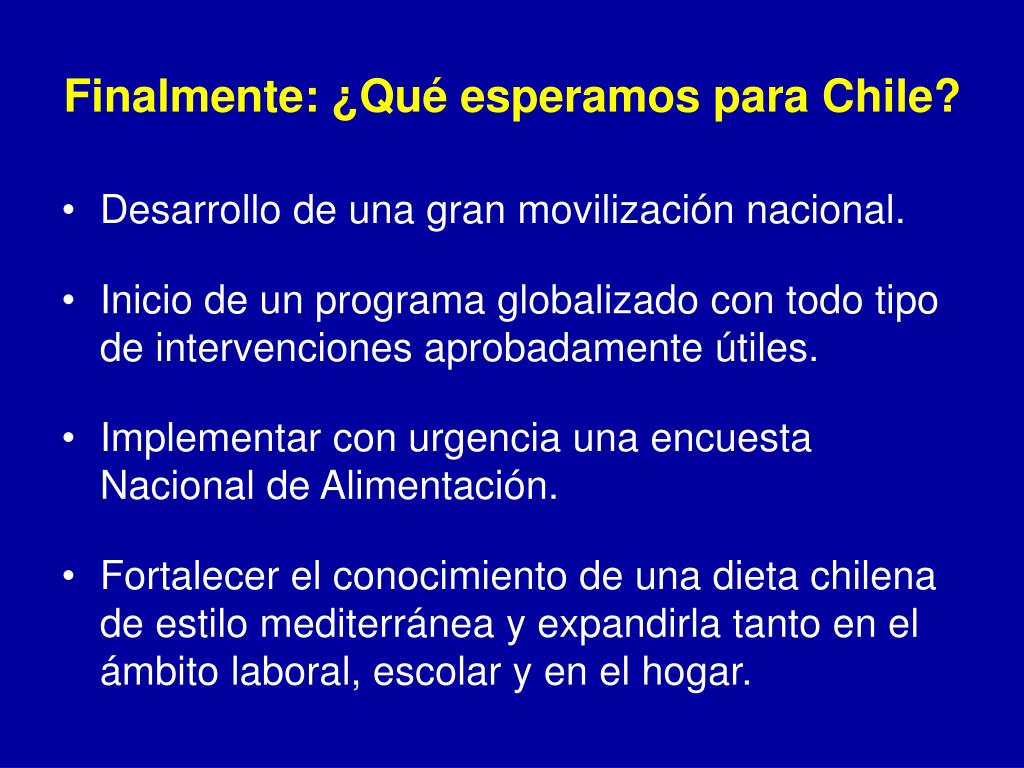 Finalmente: ¿Qué esperamos para Chile?

• Desarrollo de una gran movilización nacional.

• Inicio de un programa globalizado con todo tipo de intervenciones aprobadamente útiles.

• Implementar con urgencia una encuesta Nacional de Alimentación.

• Fortalecer el conocimiento de una dieta chilena de estilo mediterránea y expandirla tanto en el ámbito laboral, escolar y en el hogar.